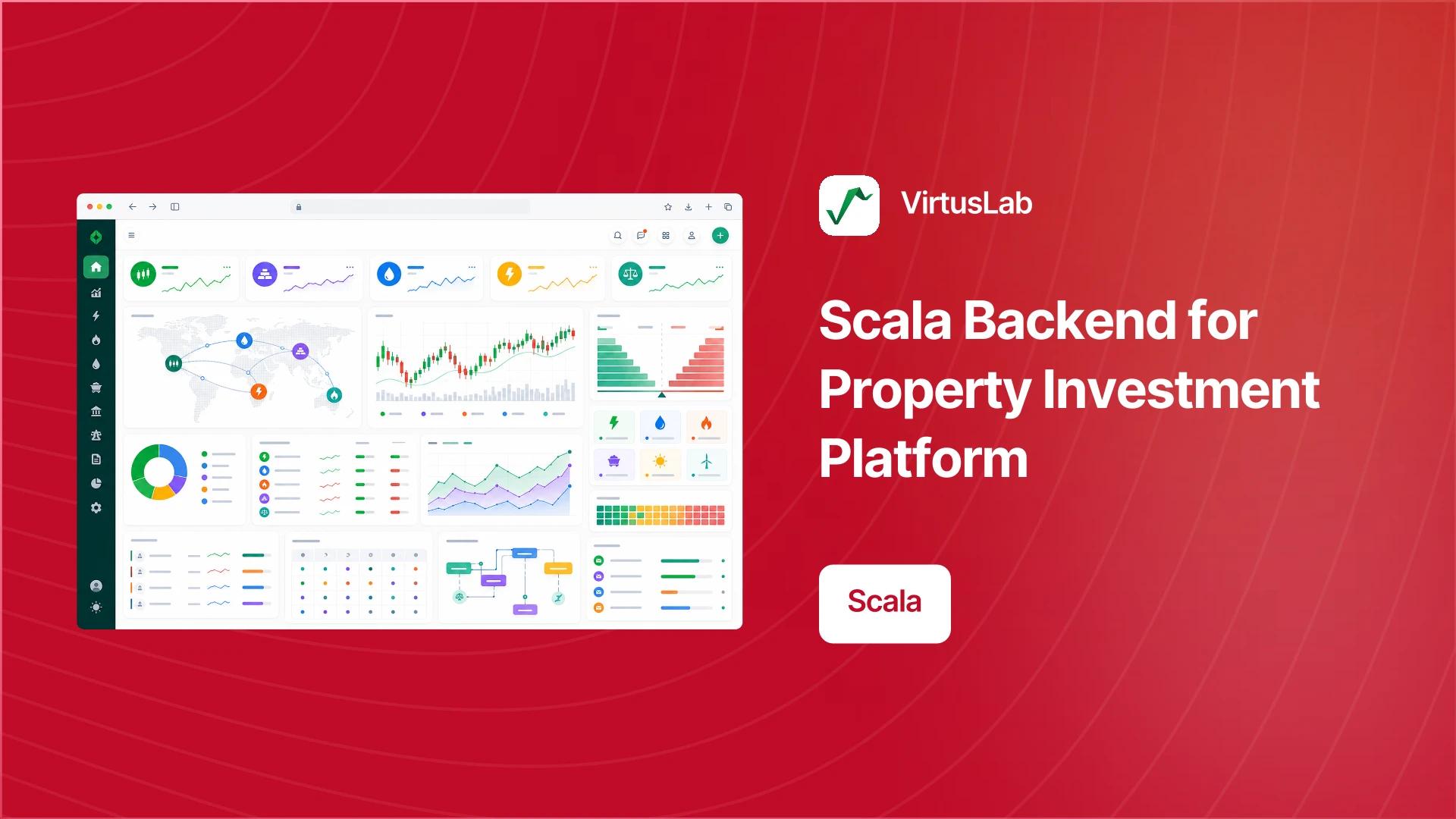 VirtusLab

Scala Backend for Property Investment Platform

Scala